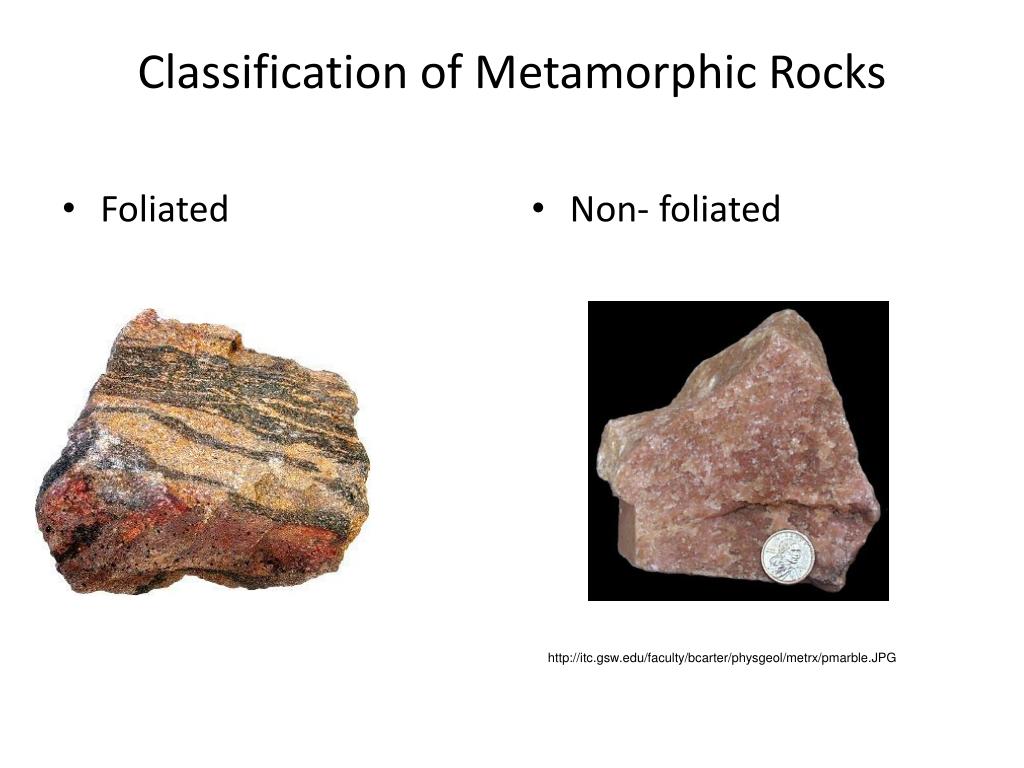 Classification of Metamorphic Rocks

• Foliated

• Non- foliated

http://itc.gsw.edu/faculty/bcarter/physgeol/metrx/pmarble.JPG